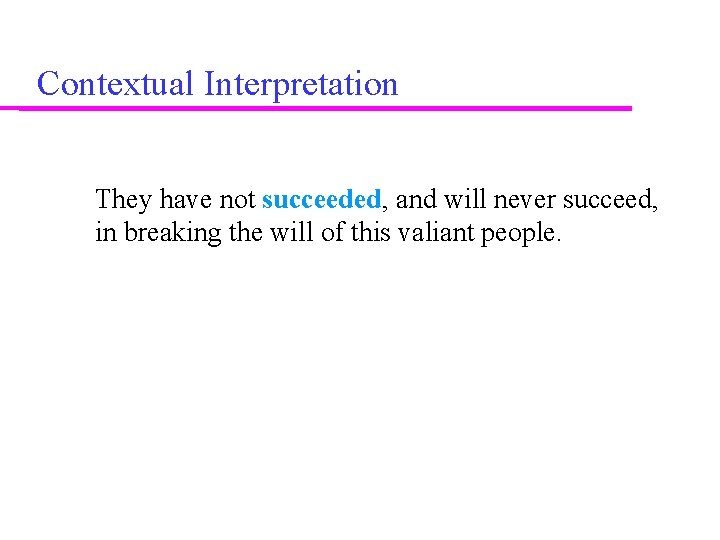 Contextual Interpretation

They have not succeeded, and will never succeed, in breaking the will of this valiant people.